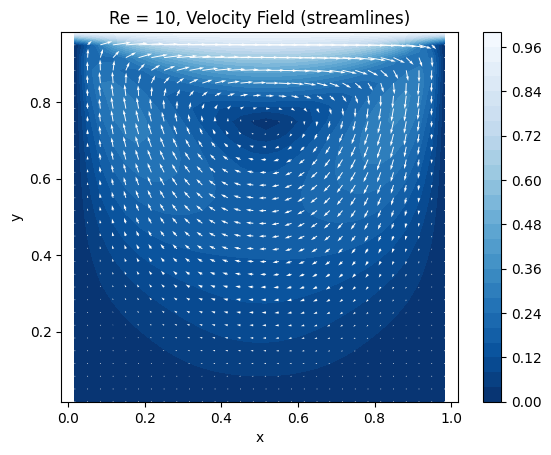 Re = 10, Velocity Field (streamlines)

y

0.8
0.6
0.4
0.2

0.0 0.2 0.4 0.6 0.8 1.0

x

0.96
0.84
0.72
0.60
0.48
0.36
0.24
0.12
0.00